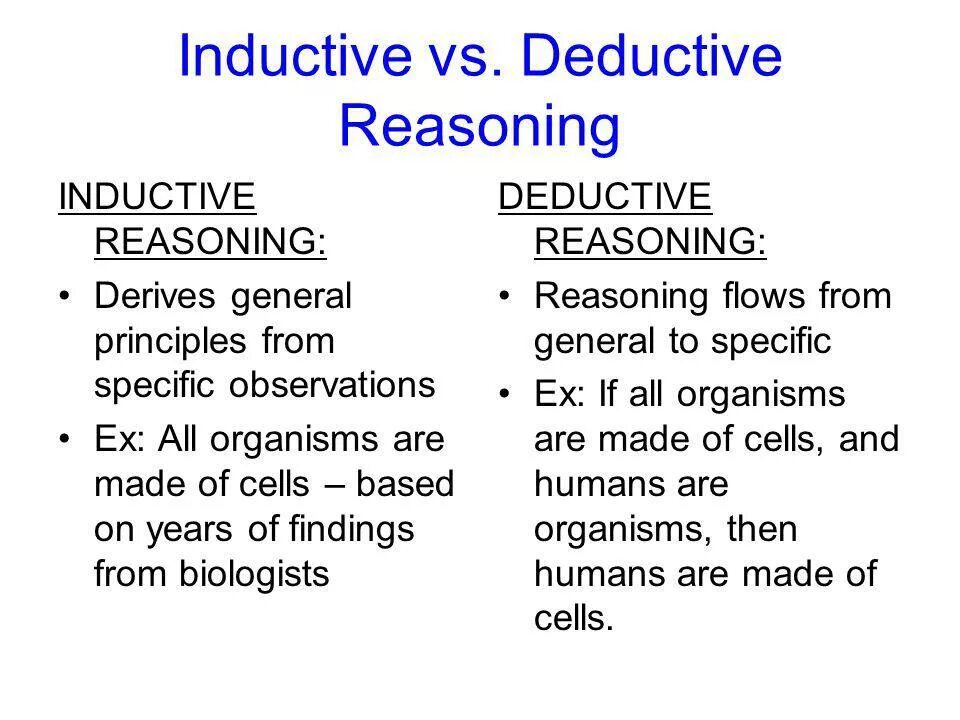 Inductive vs. Deductive Reasoning

INDUCTIVE REASONING:

• Derives general principles from specific observations
• Ex: All organisms are made of cells – based on years of findings from biologists

DEDUCTIVE REASONING:

• Reasoning flows from general to specific
• Ex: If all organisms are made of cells, and humans are organisms, then humans are made of cells.